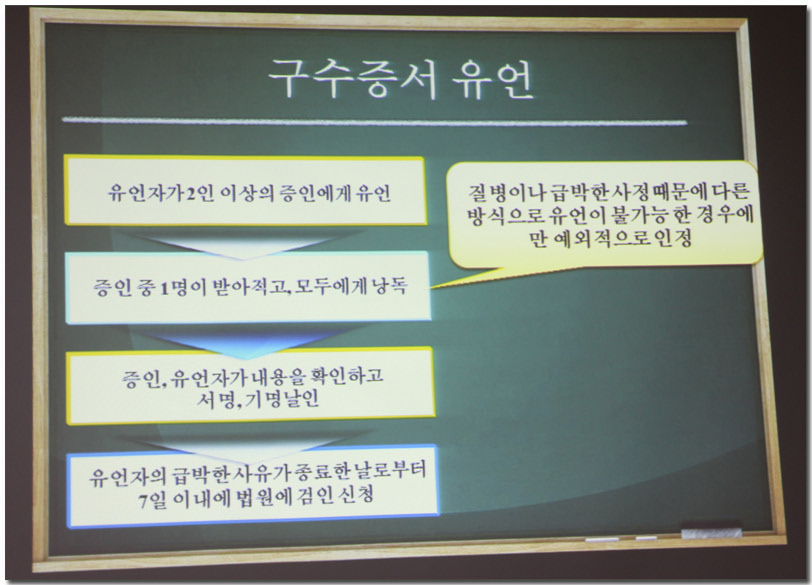 구수증서 유언

유언자가 2인 이상의 증인에게 유언

증인 중 1명이 받아적고, 모두에게 낭독

증인, 유언자가 내용을 확인하고 서명, 기명날인

유언자의 급박한 사유가 종료한 날로부터 7일 이내에 법원에 검인 신청

질병이나 급박한 사정 때문에 다른 방식으로 유언이 불가능한 경우에만 예외적으로 인정